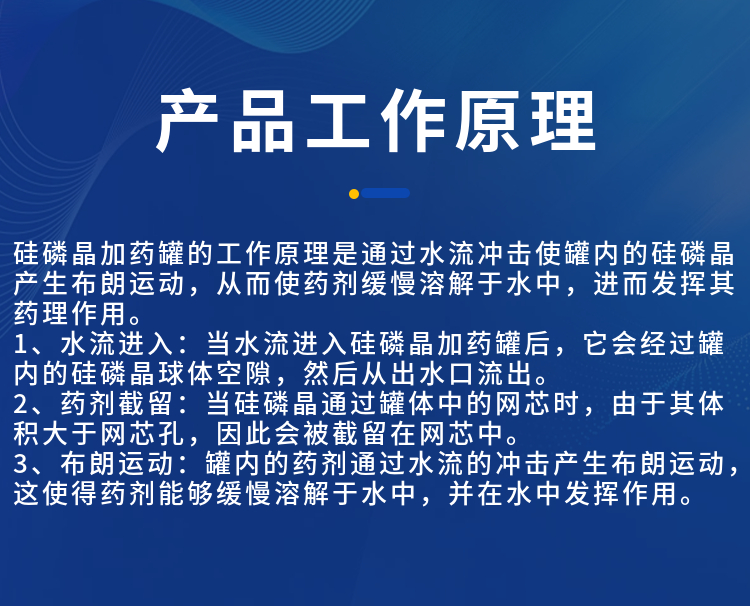 产品工作原理

硅磷晶加药罐的工作原理是通过水流冲击使罐内的硅磷晶产生布朗运动，从而使药剂缓慢溶解于水中，进而发挥其药理作用。
1、水流进入：当水流进入硅磷晶加药罐后，它会经过罐内的硅磷晶球体空隙，然后从出水口流出。
2、药剂截留：当硅磷晶通过罐体中的网芯时，由于其体积大于网芯孔，因此会被截留在网芯中。
3、布朗运动：罐内的药剂通过水流的冲击产生布朗运动，这使得药剂能够缓慢溶解于水中，并在水中发挥作用。